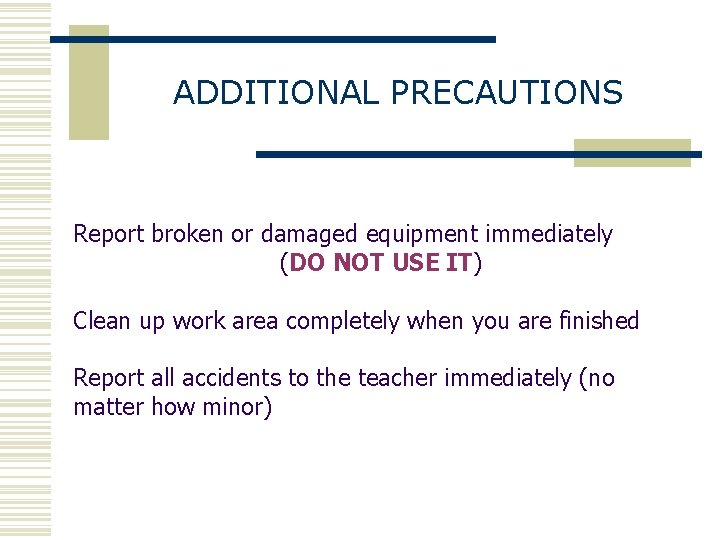 ADDITIONAL PRECAUTIONS

Report broken or damaged equipment immediately (DO NOT USE IT)

Clean up work area completely when you are finished

Report all accidents to the teacher immediately (no matter how minor)